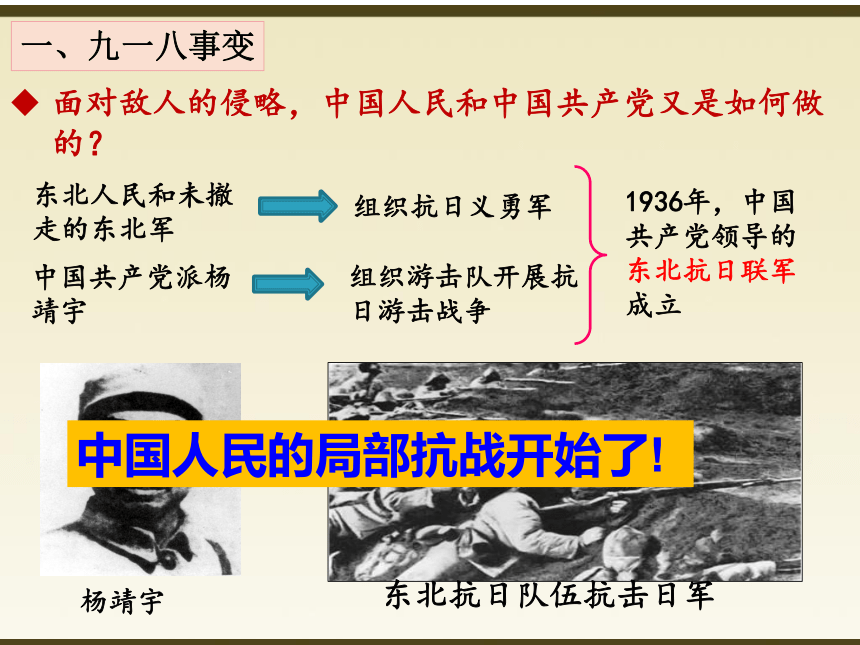 一、九一八事变

◆ 面对敌人的侵略，中国人民和中国共产党又是如何做的？

东北人民和未撤走的东北军

组织抗日义勇军

中国共产党派杨靖宇

组织游击队开展抗日游击战争

1936年，中国共产党领导的东北抗日联军成立

中国人民的局部抗战开始了！

杨靖宇

东北抗日队伍抗击日军